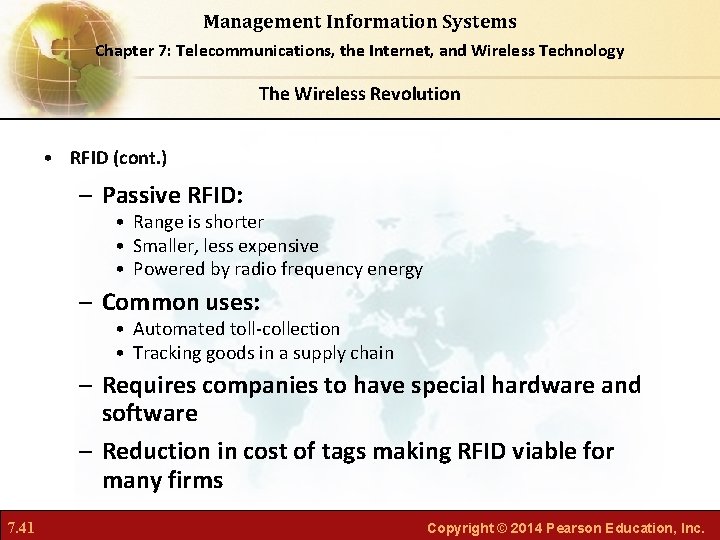 Management Information Systems

Chapter 7: Telecommunications, the Internet, and Wireless Technology

The Wireless Revolution

• RFID (cont.)

– Passive RFID:
• Range is shorter
• Smaller, less expensive
• Powered by radio frequency energy

– Common uses:
• Automated toll-collection
• Tracking goods in a supply chain

– Requires companies to have special hardware and software

– Reduction in cost of tags making RFID viable for many firms

7.41

Copyright © 2014 Pearson Education, Inc.